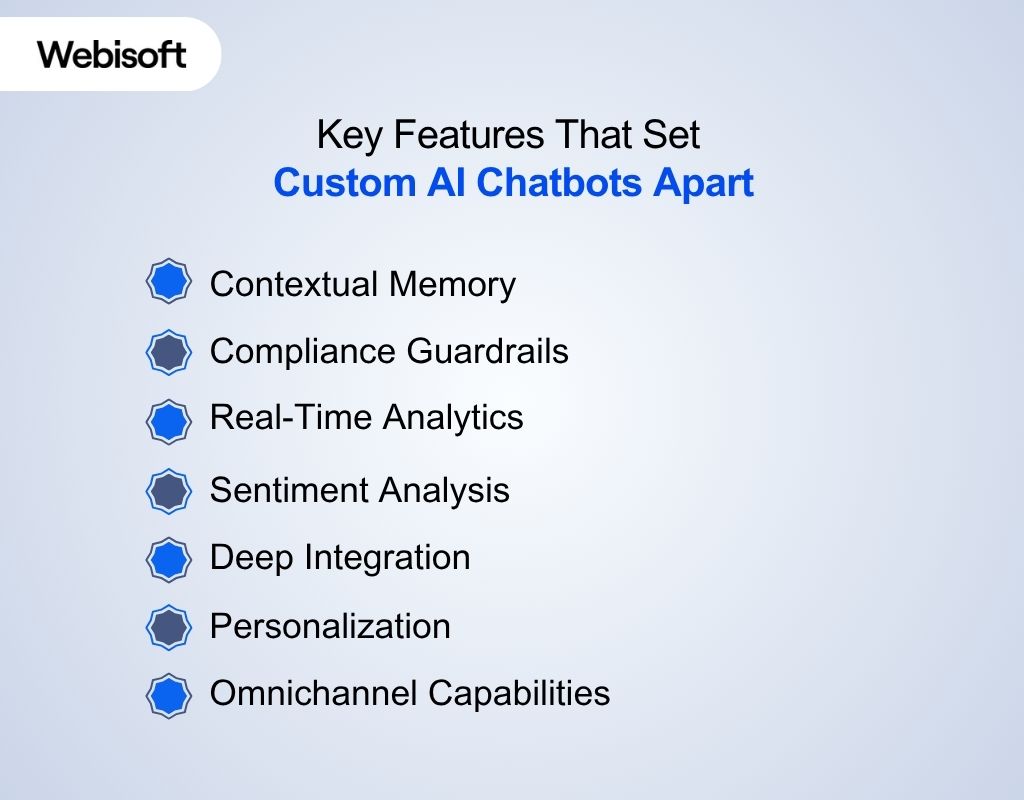 Webisoft

Key Features That Set
Custom AI Chatbots Apart

Contextual Memory

Compliance Guardrails

Real-Time Analytics

Sentiment Analysis

Deep Integration

Personalization

Omnichannel Capabilities